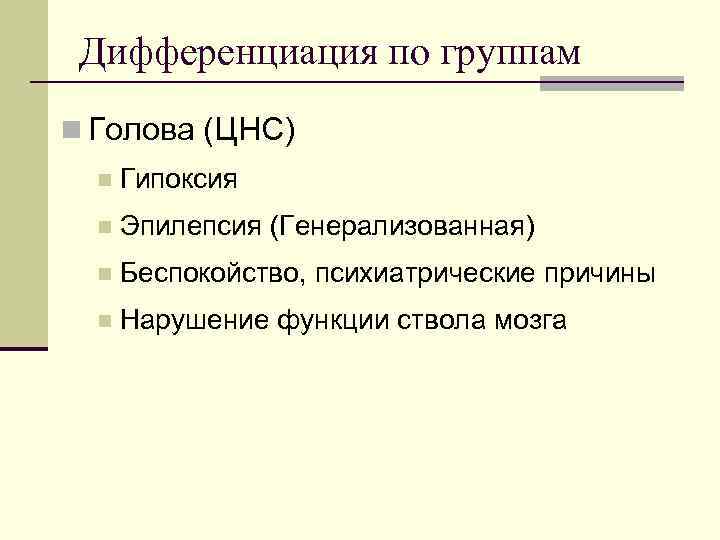 Дифференциация по группам

Голова (ЦНС)

Гипоксия

Эпилепсия (Генерализованная)

Беспокойство, психиатрические причины

Нарушение функции ствола мозга